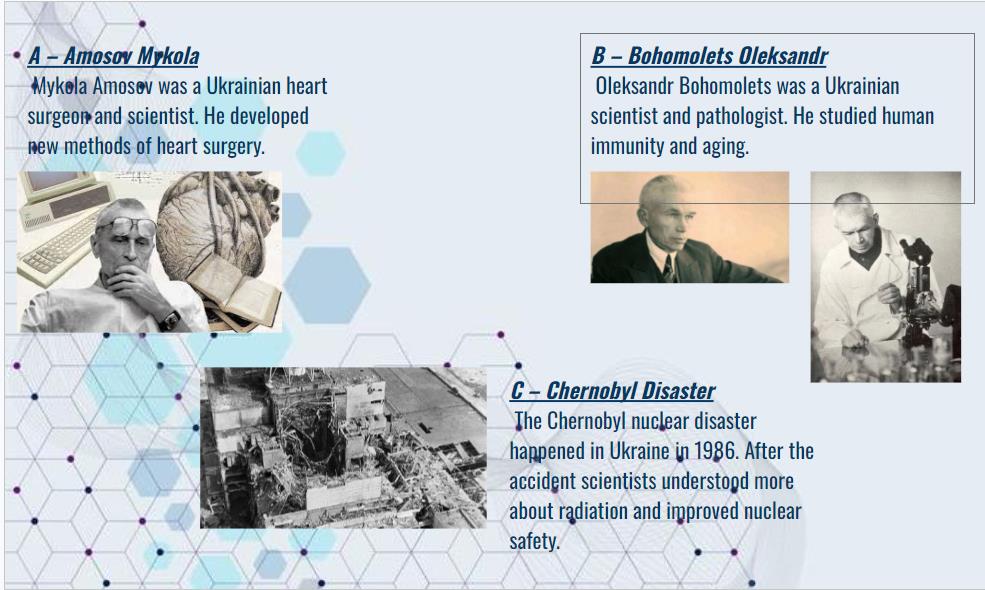 A – Amosov Mykola
Mykola Amosov was a Ukrainian heart surgeon and scientist. He developed new methods of heart surgery.

B – Bohomolets Oleksandr
Oleksandr Bohomolets was a Ukrainian scientist and pathologist. He studied human immunity and aging.

C – Chernobyl Disaster
The Chernobyl nuclear disaster happened in Ukraine in 1986. After the accident scientists understood more about radiation and improved nuclear safety.